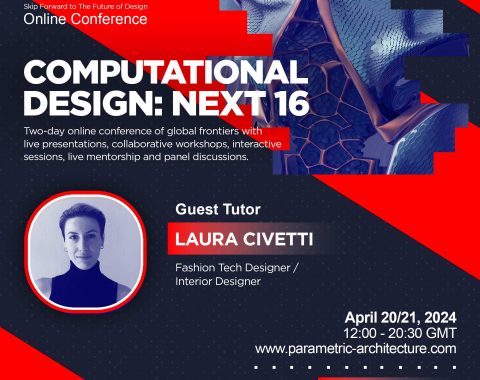 Skip Forward to The Future of Design
Online Conference

COMPUTATIONAL DESIGN: NEXT 16

Two-day online conference of global frontiers with live presentations, collaborative workshops, interactive sessions, live mentorship and panel discussions.

Guest Tutor
LAURA CIVETTI
Fashion Tech Designer / Interior Designer

April 20/21, 2024
12:00 - 20:30 GMT
www.parametric-architecture.com